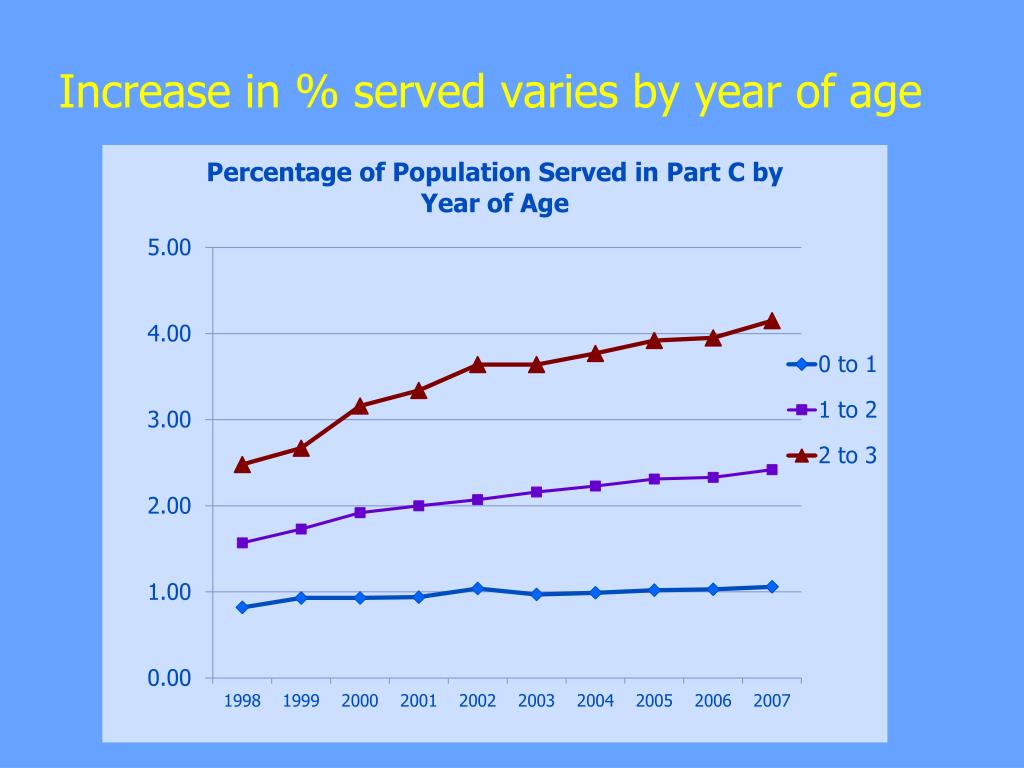 Increase in % served varies by year of age

Percentage of Population Served in Part C by Year of Age

5.00
4.00
3.00
2.00
1.00
0.00

1998 1999 2000 2001 2002 2003 2004 2005 2006 2007

0 to 1
1 to 2
2 to 3